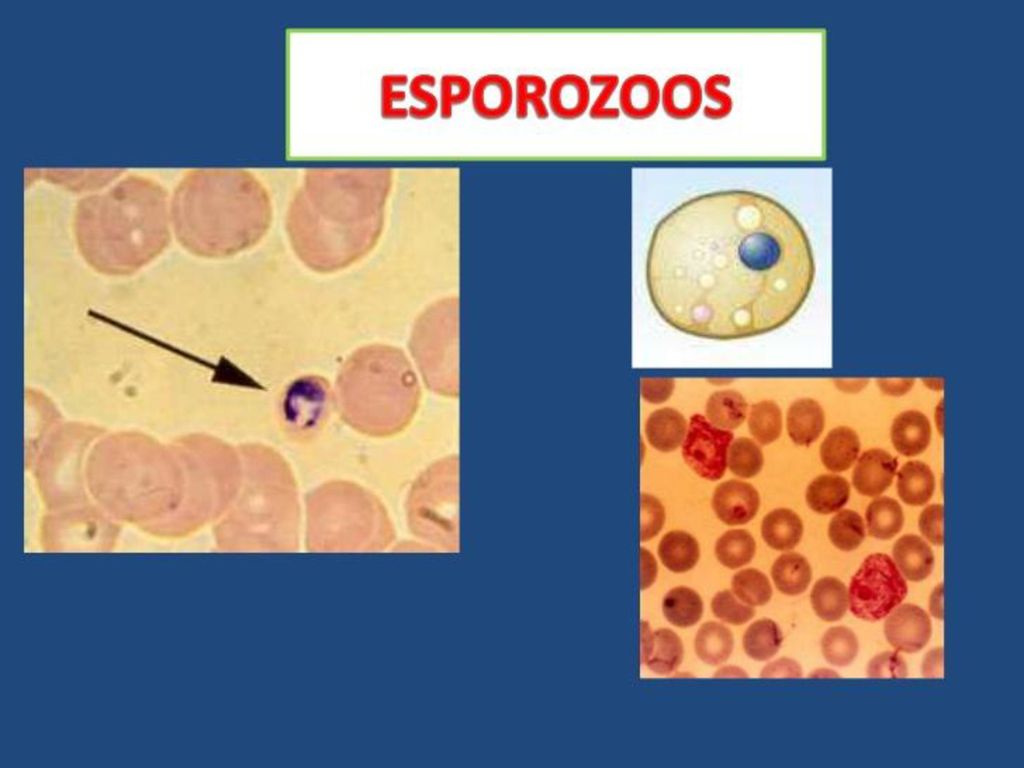 ESPOROZOOS